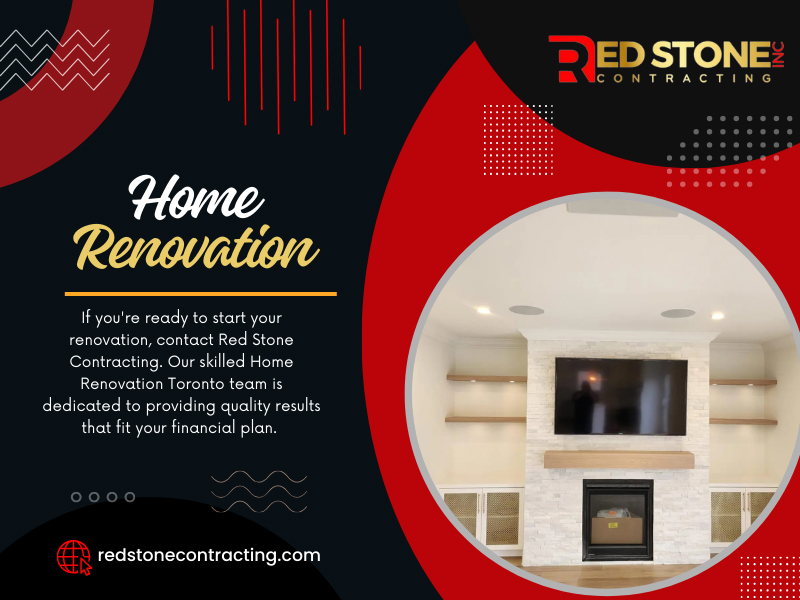 RED STONE INC
CONTRACTING

Home Renovation

If you're ready to start your renovation, contact Red Stone Contracting. Our skilled Home Renovation Toronto team is dedicated to providing quality results that fit your financial plan.

redstonecontracting.com